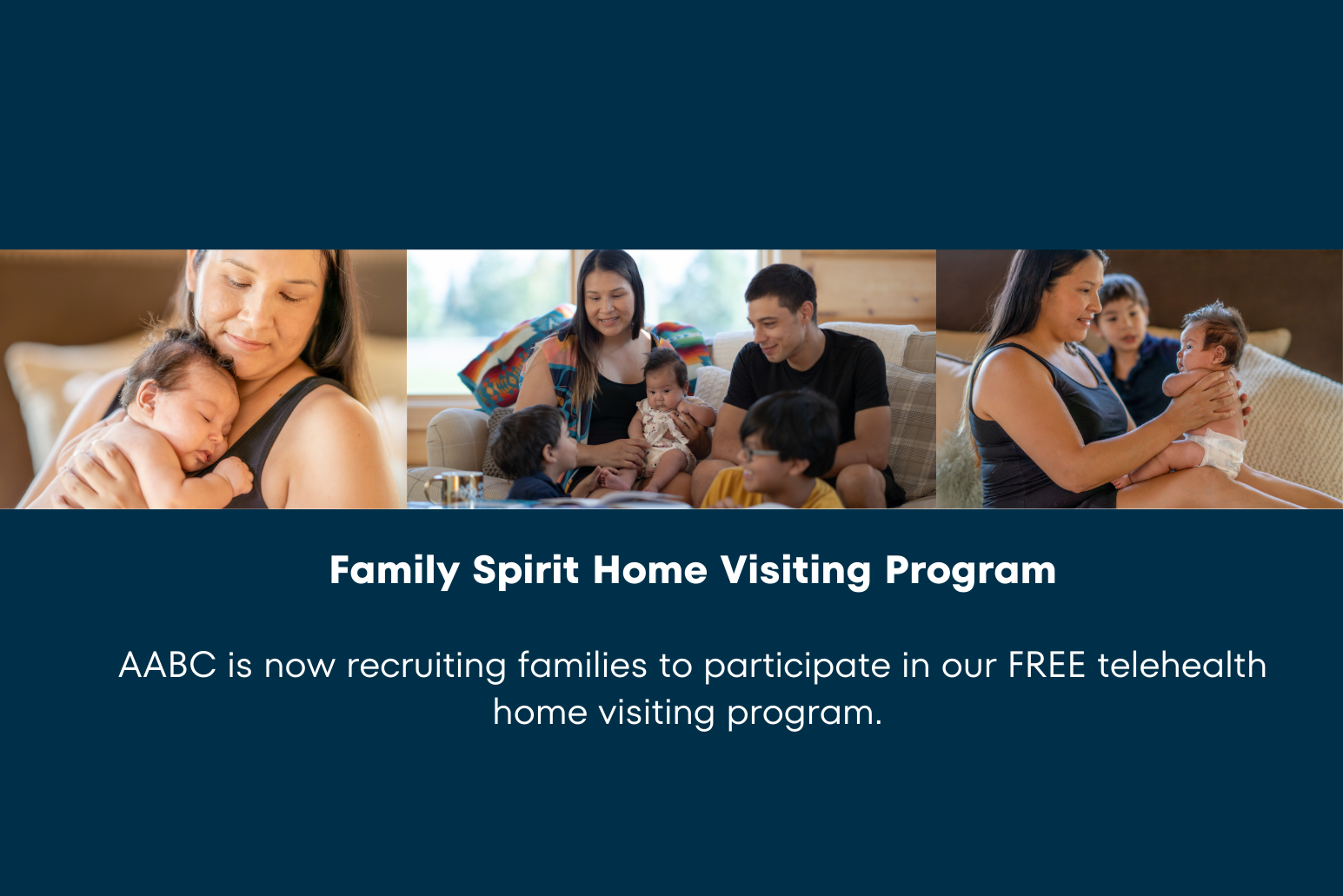 Family Spirit Home Visiting Program

AABC is now recruiting families to participate in our FREE telehealth home visiting program.